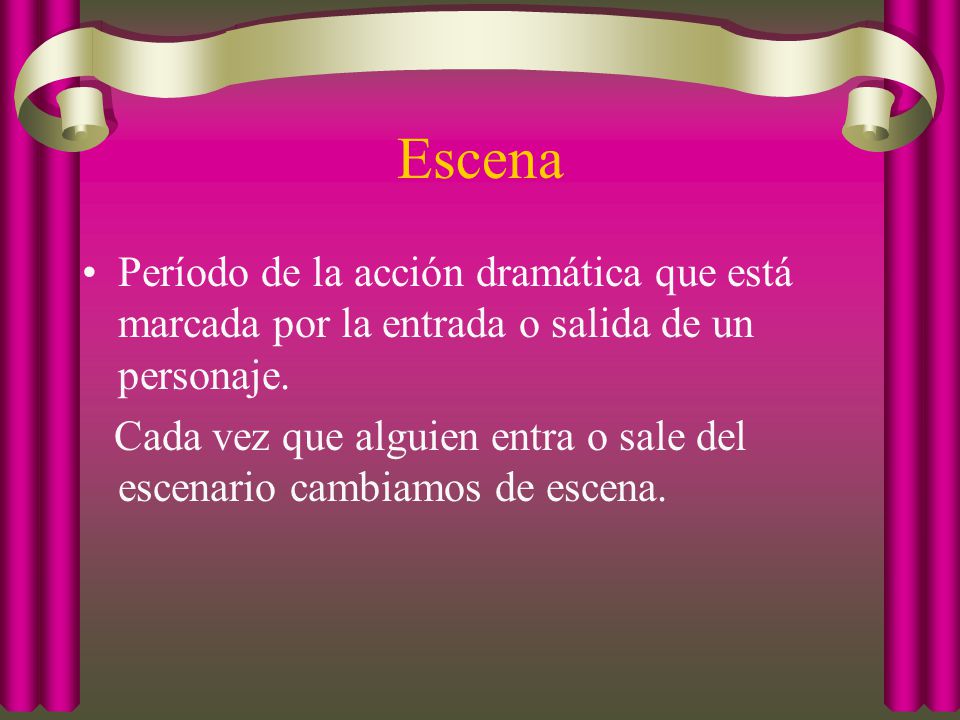 Escena

• Período de la acción dramática que está marcada por la entrada o salida de un personaje.

Cada vez que alguien entra o sale del escenario cambiamos de escena.